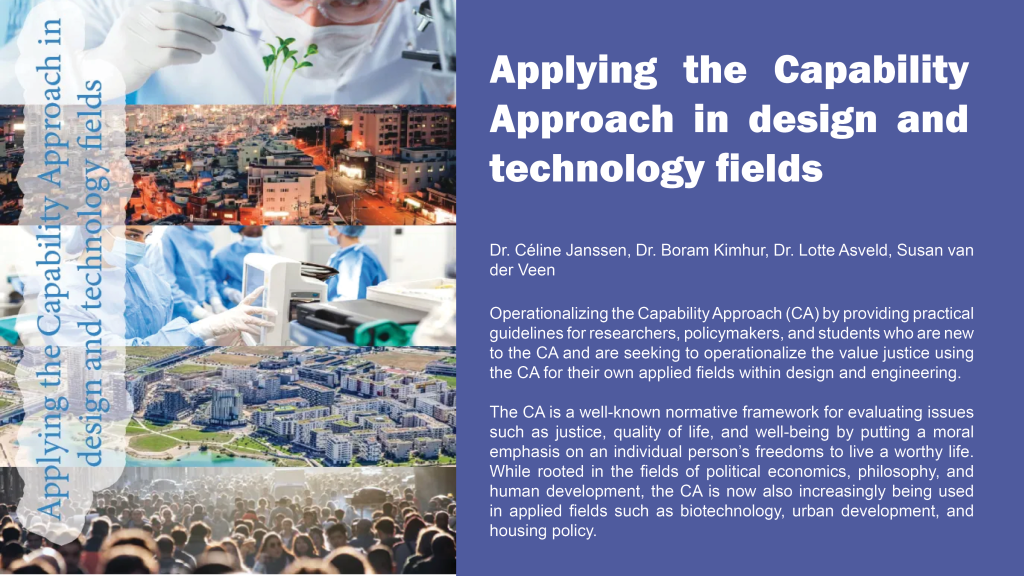 Applying the Capability Approach in design and technology fields

Applying the Capability Approach in design and technology fields

Dr. Céline Janssen, Dr. Boram Kimhur, Dr. Lotte Asveld, Susan van der Veen

Operationalizing the Capability Approach (CA) by providing practical guidelines for researchers, policymakers, and students who are new to the CA and are seeking to operationalize the value justice using the CA for their own applied fields within design and engineering.

The CA is a well-known normative framework for evaluating issues such as justice, quality of life, and well-being by putting a moral emphasis on an individual person's freedoms to live a worthy life. While rooted in the fields of political economics, philosophy, and human development, the CA is now also increasingly being used in applied fields such as biotechnology, urban development, and housing policy.